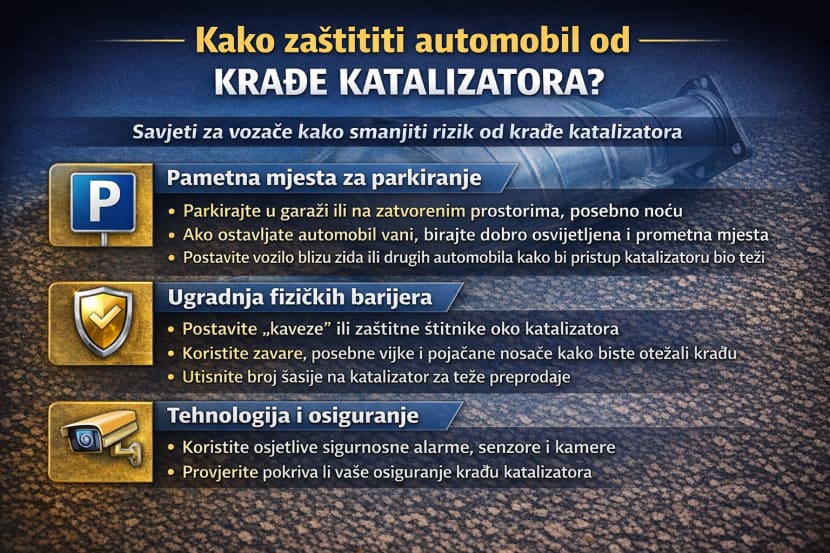 Kako zaštititi automobil od
KRAĐE KATALIZATORA?

Savjeti za vozače kako smanjiti rizik od krađe katalizatora

P

Pametna mjesta za parkiranje

• Parkirajte u garaži ili na zatvorenim prostorima, posebno noću
• Ako ostavljate automobil vani, birajte dobro osvijetljena i prometna mjesta
• Postavite vozilo blizu zida ili drugih automobila kako bi pristup katalizatoru bio teži

Ugradnja fizičkih barijera

• Postavite „kaveze" ili zaštitne štitnike oko katalizatora
• Koristite zavare, posebne vijke i pojačane nosače kako biste otežali krađu
• Utisnite broj šasije na katalizator za teže preprodaje

Tehnologija i osiguranje

• Koristite osjetlive sigurnosne alarme, senzore i kamere
• Provjerite pokriva li vaše osiguranje krađu katalizatora